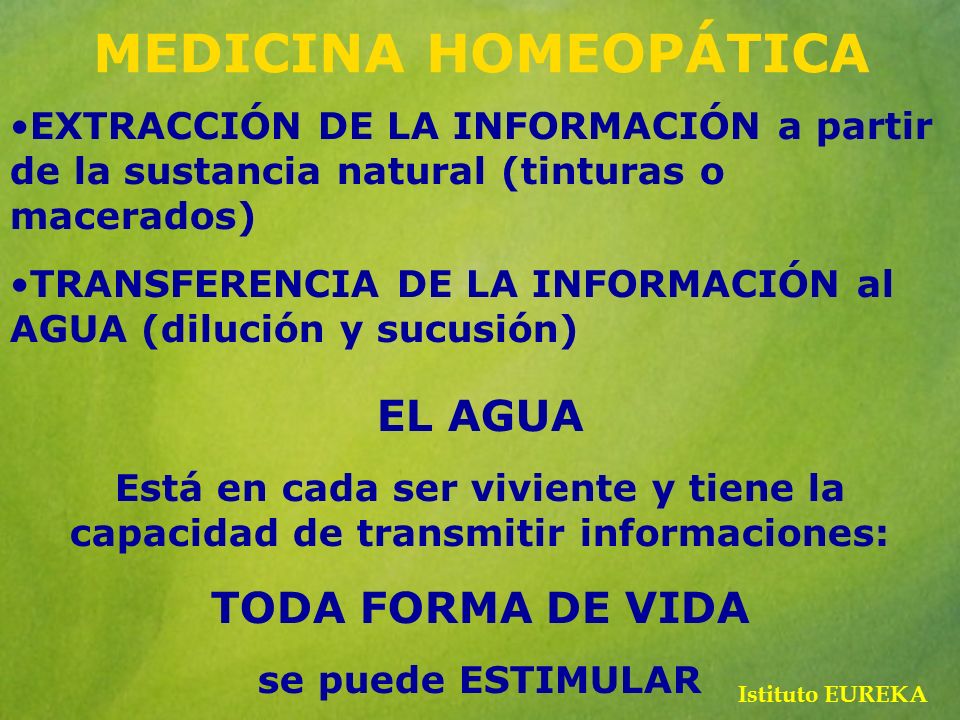 MEDICINA HOMEOPÁTICA

•EXTRACCIÓN DE LA INFORMACIÓN a partir de la sustancia natural (tinturas o macerados)

•TRANSFERENCIA DE LA INFORMACIÓN al AGUA (dilución y sucusión)

EL AGUA

Está en cada ser viviente y tiene la capacidad de transmitir informaciones:

TODA FORMA DE VIDA

se puede ESTIMULAR

Istituto EUREKA